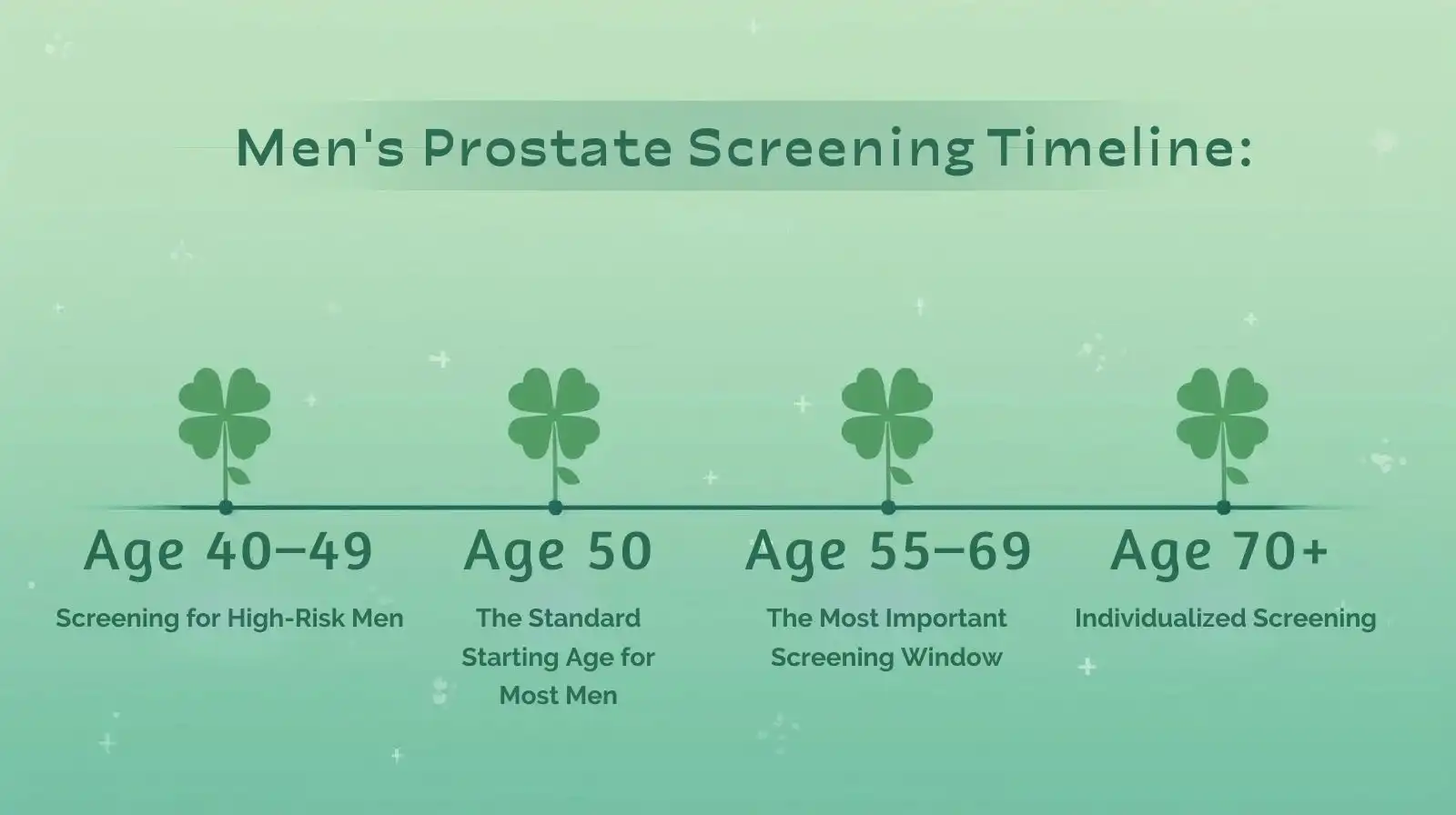 Men's Prostate Screening Timeline:

Age 40–49
Screening for High-Risk Men

Age 50
The Standard Starting Age for Most Men

Age 55–69
The Most Important Screening Window

Age 70+
Individualized Screening